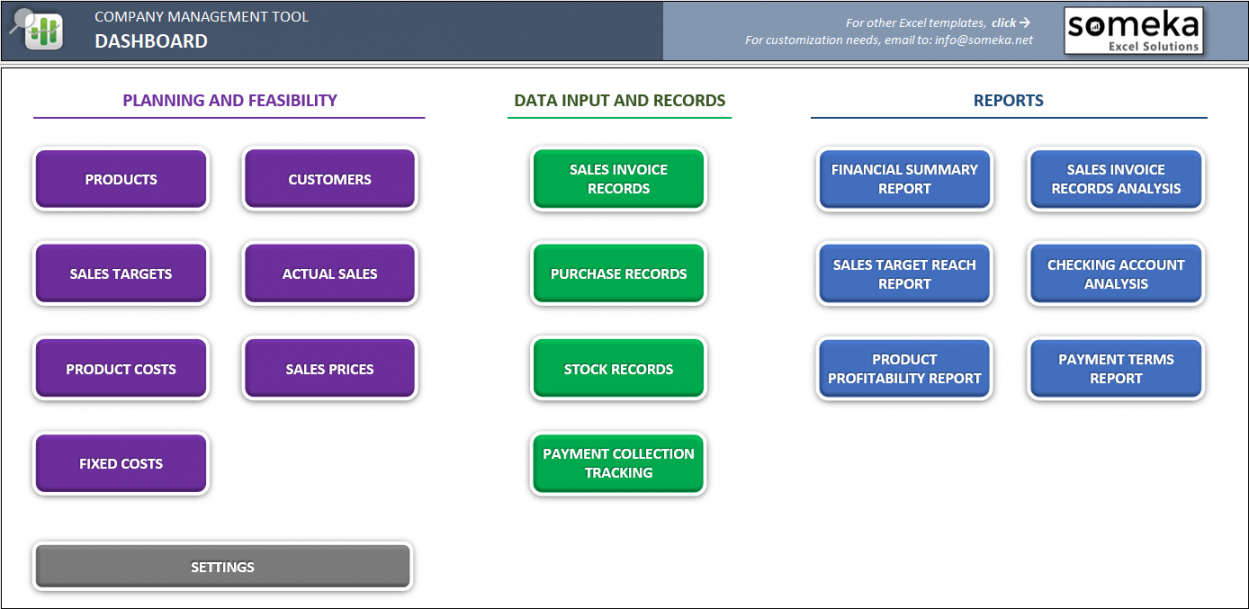 COMPANY MANAGEMENT TOOL
DASHBOARD

For other Excel templates, click →
For customization needs, email to: info@someka.net

someka
Excel Solutions

PLANNING AND FEASIBILITY

PRODUCTS

CUSTOMERS

SALES TARGETS

ACTUAL SALES

PRODUCT COSTS

SALES PRICES

FIXED COSTS

SETTINGS

DATA INPUT AND RECORDS

SALES INVOICE RECORDS

PURCHASE RECORDS

STOCK RECORDS

PAYMENT COLLECTION TRACKING

REPORTS

FINANCIAL SUMMARY REPORT

SALES INVOICE RECORDS ANALYSIS

SALES TARGET REACH REPORT

CHECKING ACCOUNT ANALYSIS

PRODUCT PROFITABILITY REPORT

PAYMENT TERMS REPORT